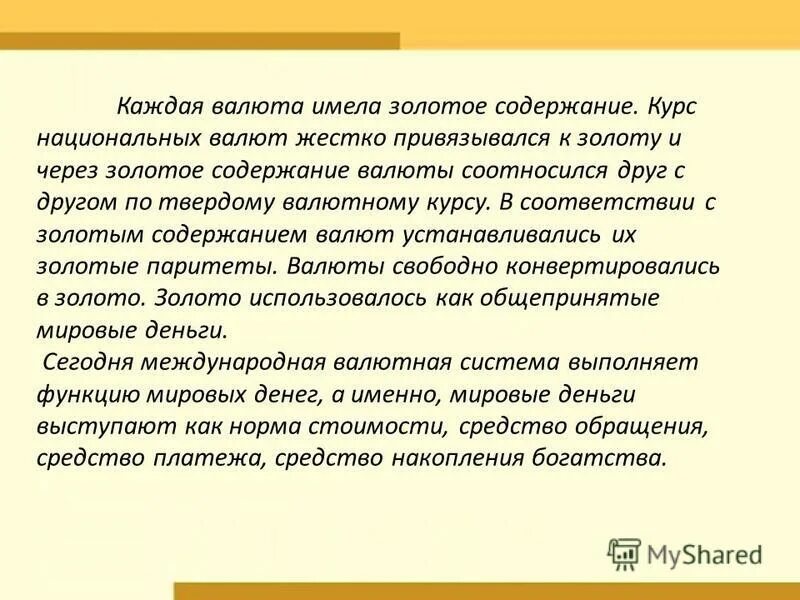 Каждая валюта имела золотое содержание. Курс национальных валют жестко привязывался к золоту и через золотое содержание валюты соотносился друг с другом по твердому валютному курсу. В соответствии с золотым содержанием валют устанавливались их золотые паритеты. Валюты свободно конвертировались в золото. Золото использовалось как общепринятые мировые деньги.

Сегодня международная валютная система выполняет функцию мировых денег, а именно, мировые деньги выступают как норма стоимости, средство обращения, средство платежа, средство накопления богатства.

MyShared